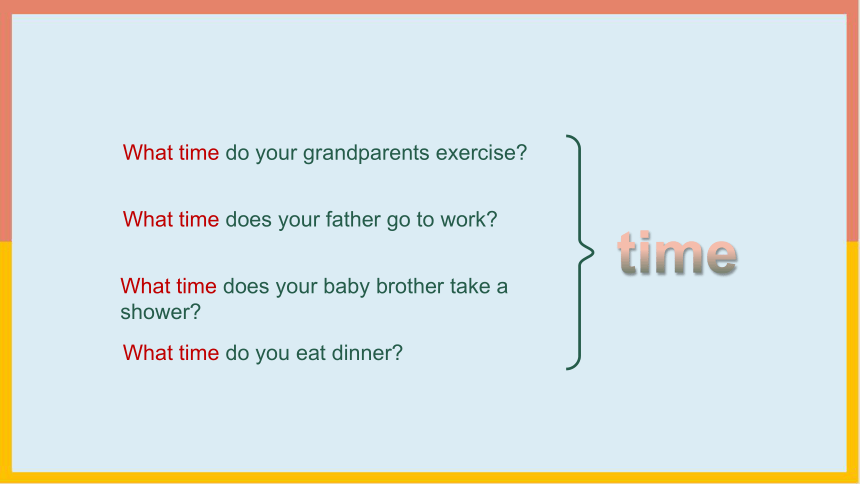 What time do your grandparents exercise?

What time does your father go to work?

What time does your baby brother take a shower?

What time do you eat dinner?

time